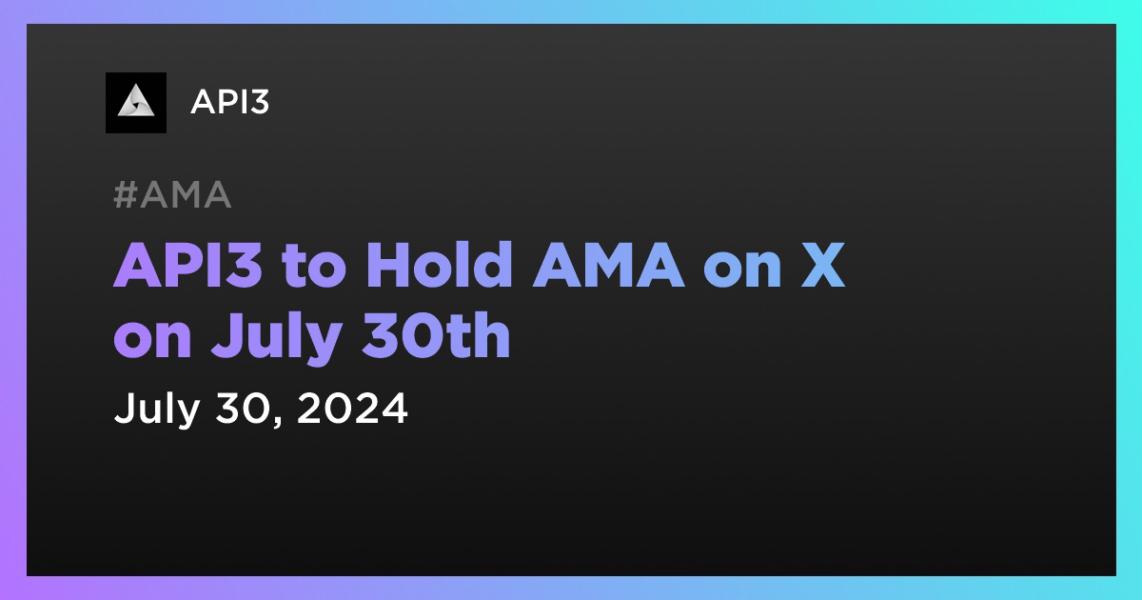 API3

#AMA

API3 to Hold AMA on X on July 30th

July 30, 2024